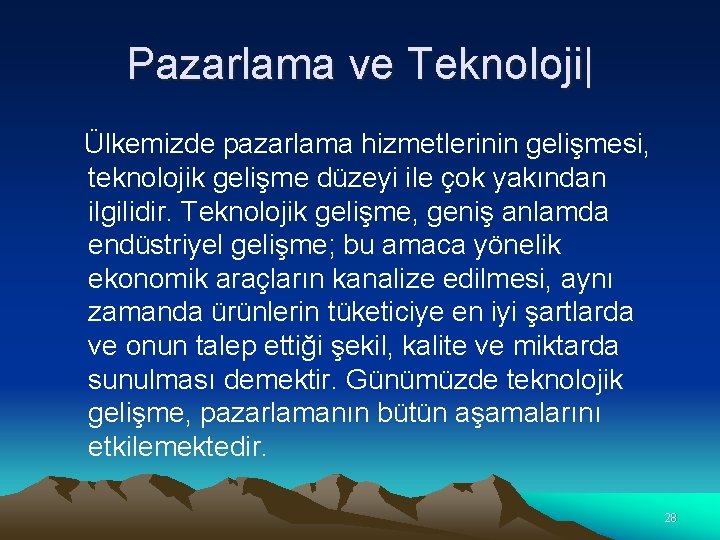 Pazarlama ve Teknoloji|

Ülkemizde pazarlama hizmetlerinin gelişmesi, teknolojik gelişme düzeyi ile çok yakından ilgilidir. Teknolojik gelişme, geniş anlamda endüstriyel gelişme; bu amaca yönelik ekonomik araçların kanalize edilmesi, aynı zamanda ürünlerin tüketiciye en iyi şartlarda ve onun talep ettiği şekil, kalite ve miktarda sunulması demektir. Günümüzde teknolojik gelişme, pazarlamanın bütün aşamalarını etkilemektedir.

28